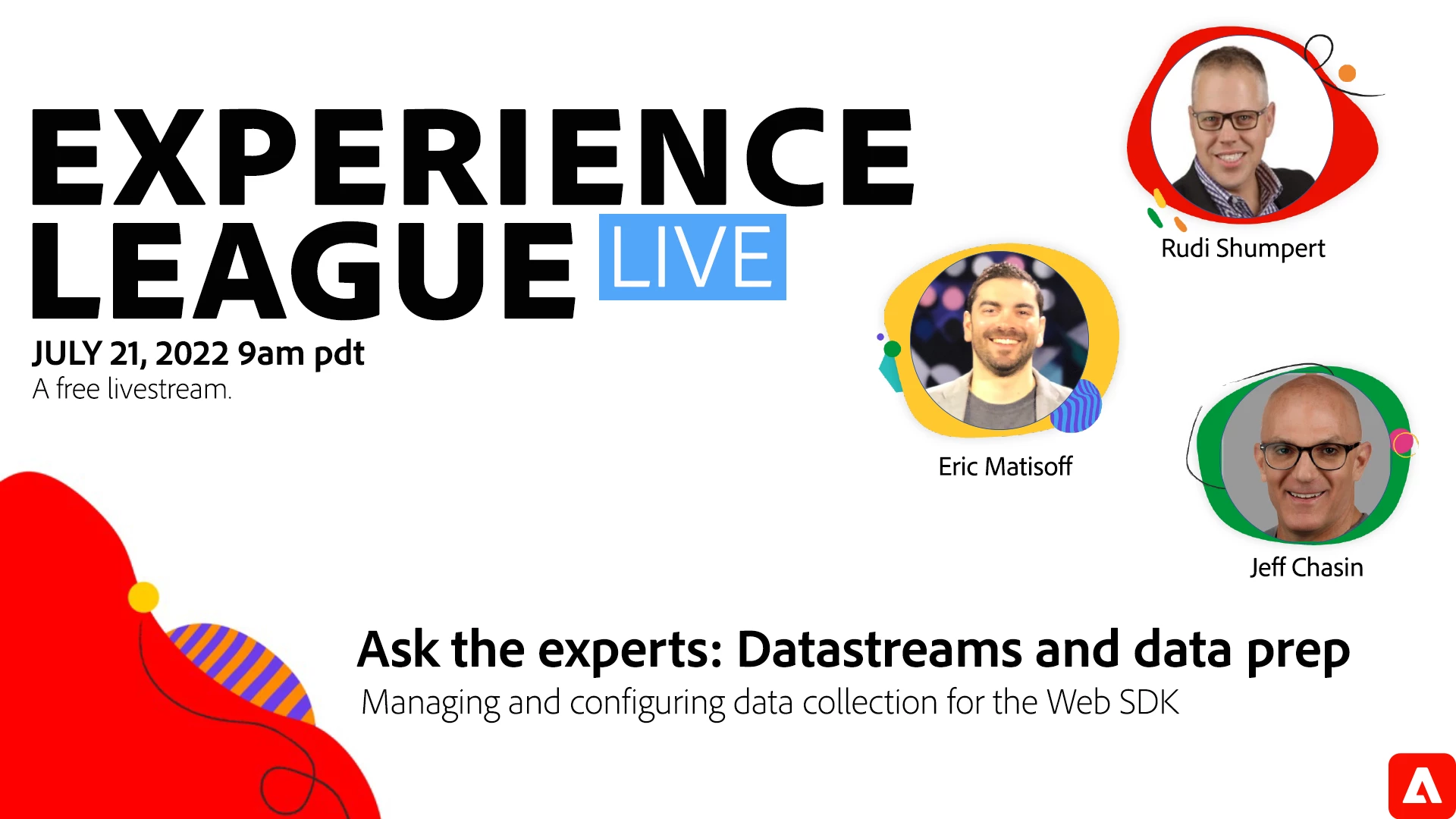 EXPERIENCE LEAGUE LIVE

JULY 21, 2022 9am pdt
A free livestream.

Rudi Shumpert

Eric Matisoff

Jeff Chasin

Ask the experts: Datastreams and data prep
Managing and configuring data collection for the Web SDK